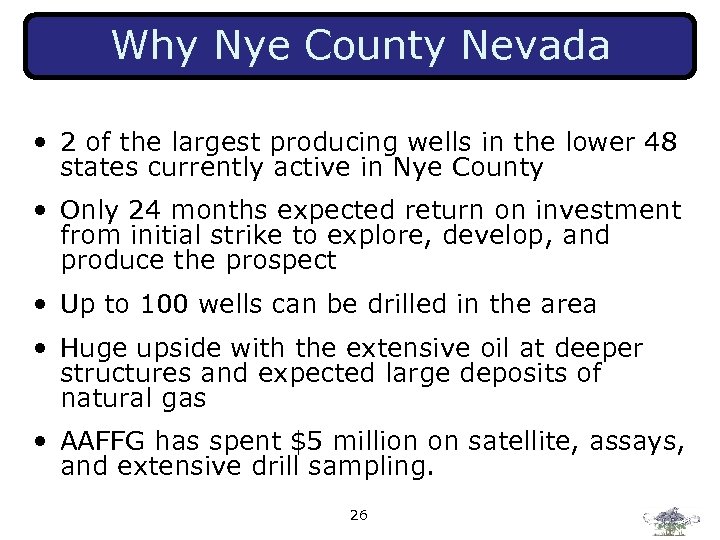 Why Nye County Nevada

• 2 of the largest producing wells in the lower 48 states currently active in Nye County

• Only 24 months expected return on investment from initial strike to explore, develop, and produce the prospect

• Up to 100 wells can be drilled in the area

• Huge upside with the extensive oil at deeper structures and expected large deposits of natural gas

• AAFFG has spent \$5 million on satellite, assays, and extensive drill sampling.

26